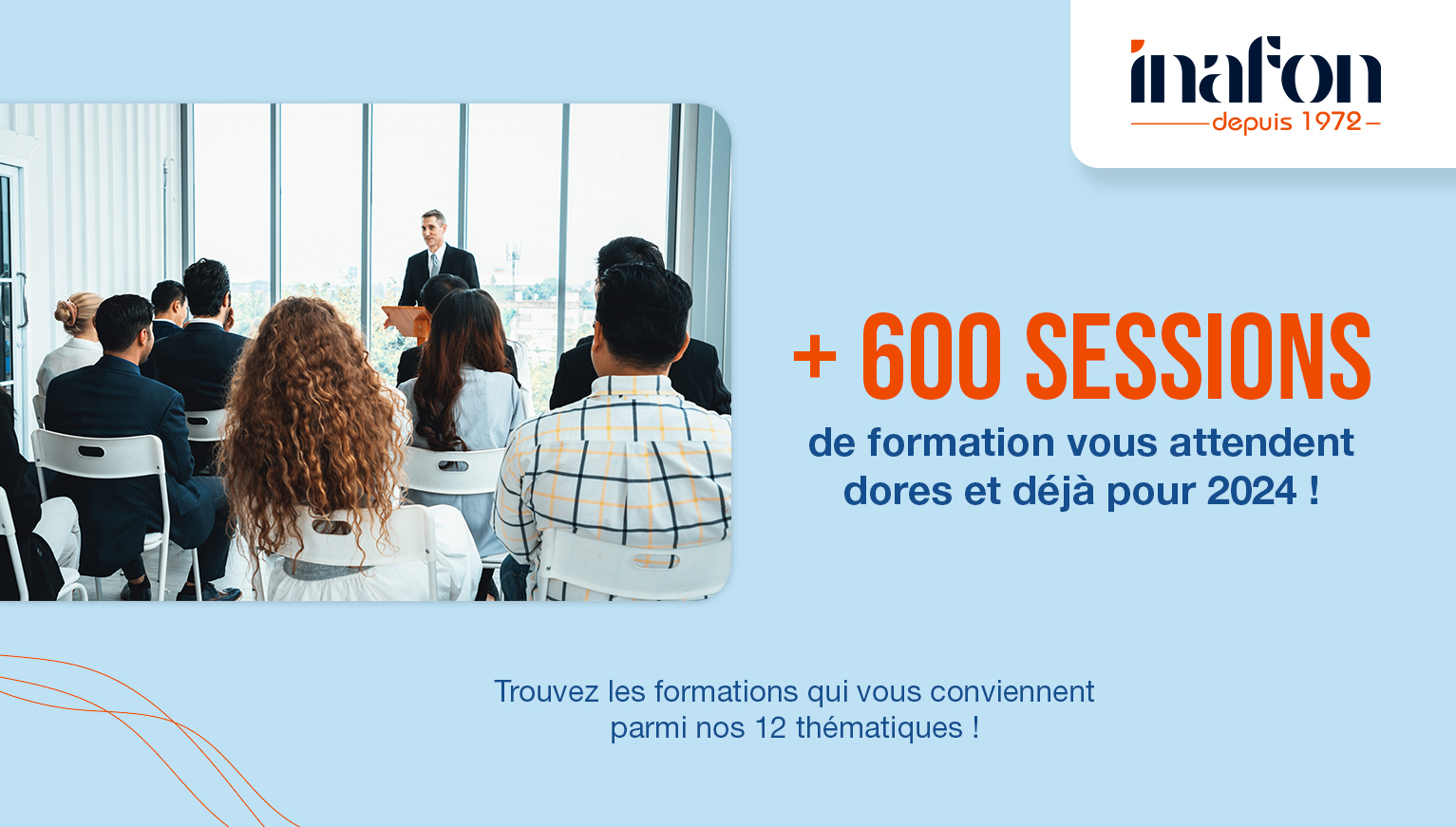 inafon
depuis 1972

+ 600 SESSIONS
de formation vous attendent dores et déjà pour 2024 !

Trouvez les formations qui vous conviennent parmi nos 12 thématiques !